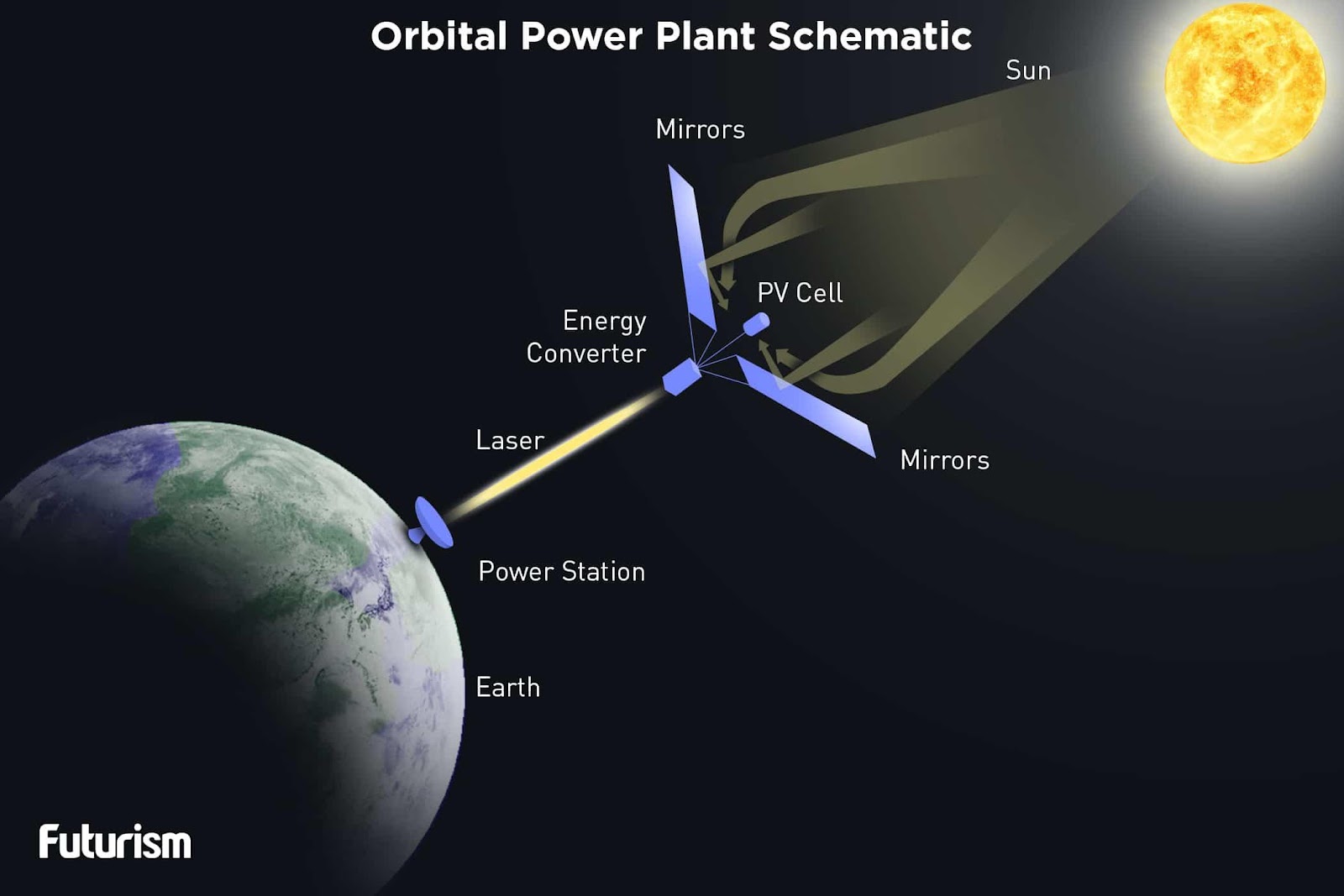 Orbital Power Plant Schematic

Sun

Mirrors

PV Cell

Energy Converter

Laser

Mirrors

Power Station

Earth

Futurism